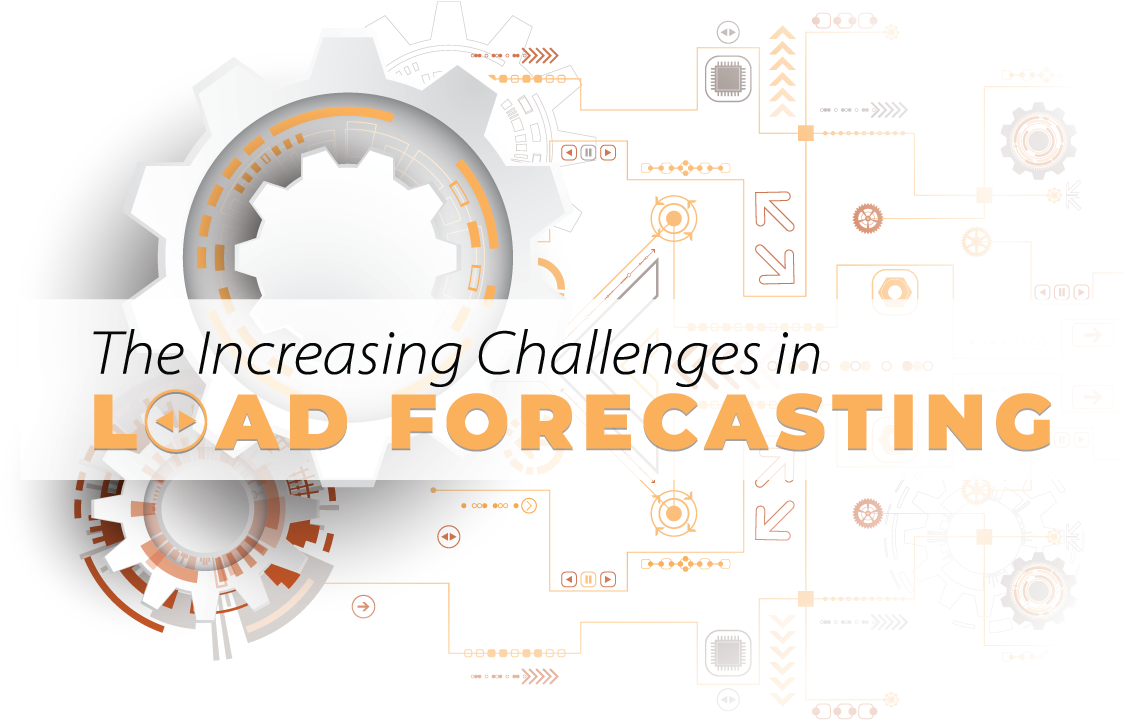 The Increasing Challenges in
LOAD FORECASTING